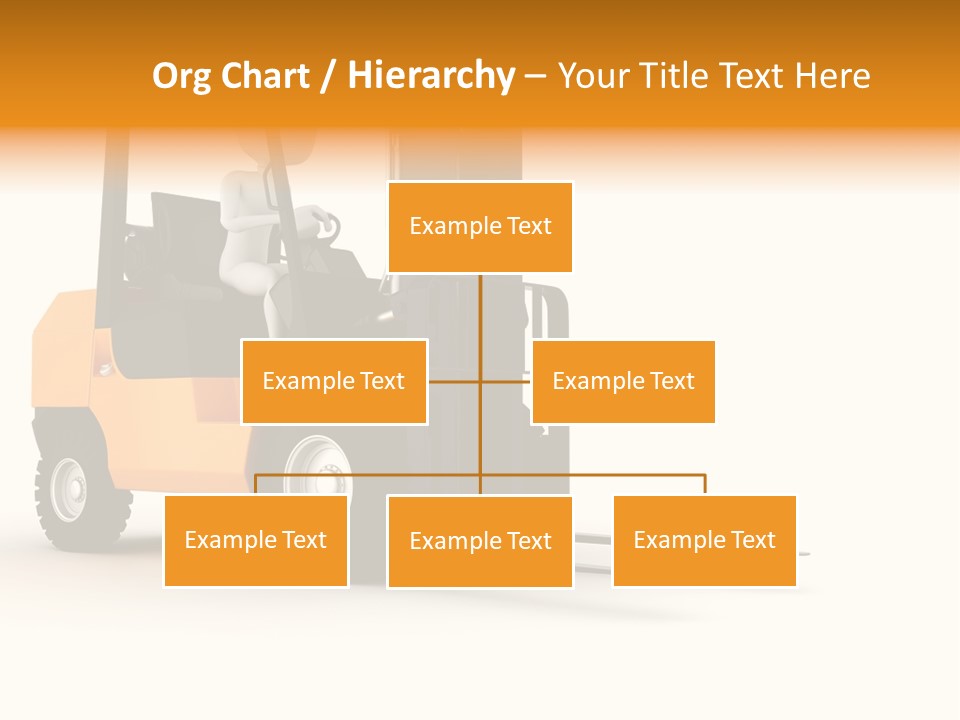 Org Chart / Hierarchy – Your Title Text Here

Example Text

Example Text

Example Text

Example Text

Example Text

Example Text